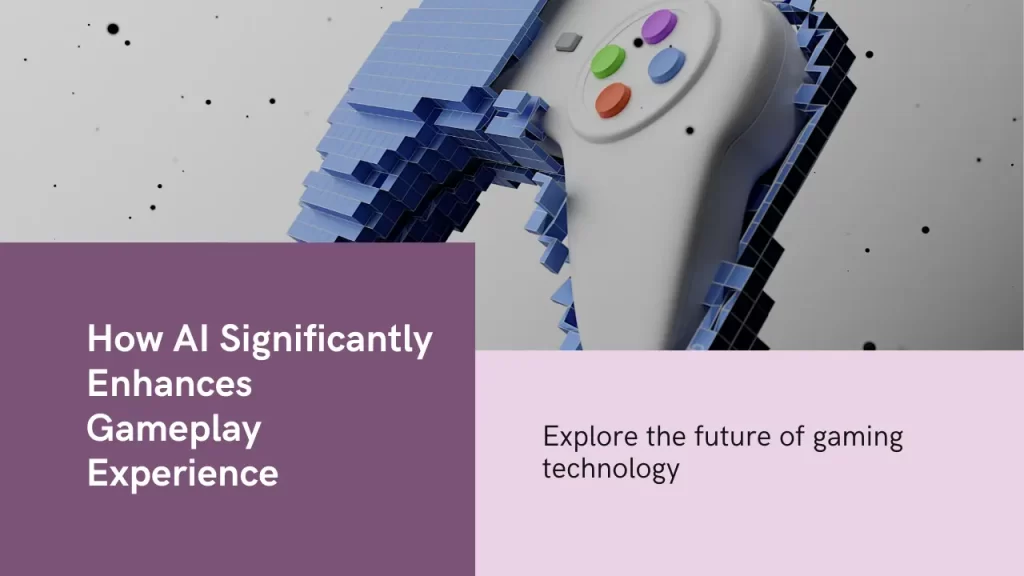 How AI Significantly Enhances Gameplay Experience

Explore the future of gaming technology